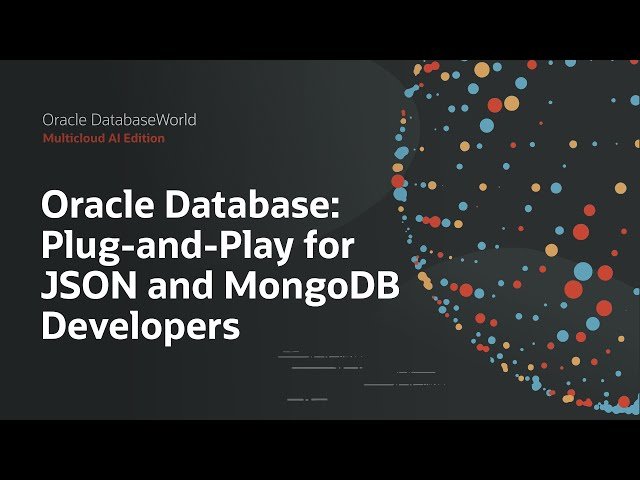 Oracle DatabaseWorld
Multicloud AI Edition

Oracle Database: Plug-and-Play for JSON and MongoDB Developers